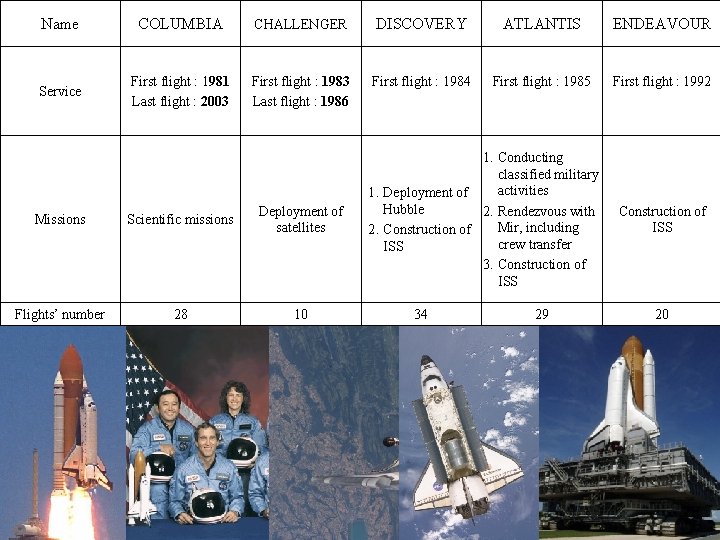 | Name | COLUMBIA | CHALLENGER | DISCOVERY | ATLANTIS | ENDEAVOUR |
|---|---|---|---|---|---|
| Service | First flight : **1981** Last flight : **2003** | First flight : **1983** Last flight : **1986** | First flight : 1984 | First flight : 1985 | First flight : 1992 |
| Missions | Scientific missions | Deployment of satellites | 1. Deployment of Hubble 2. Construction of ISS | 1. Conducting classified military activities 2. Rendezvous with Mir, including crew transfer 3. Construction of ISS | Construction of ISS |
| Flights' number | 28 | 10 | 34 | 29 | 20 |